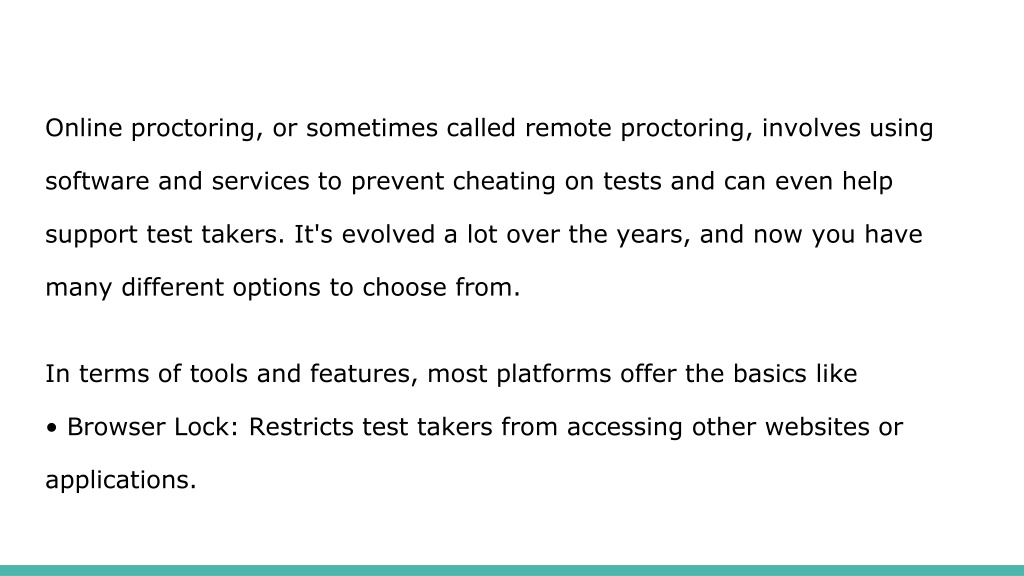 Online proctoring, or sometimes called remote proctoring, involves using software and services to prevent cheating on tests and can even help support test takers. It's evolved a lot over the years, and now you have many different options to choose from.

In terms of tools and features, most platforms offer the basics like
• Browser Lock: Restricts test takers from accessing other websites or applications.